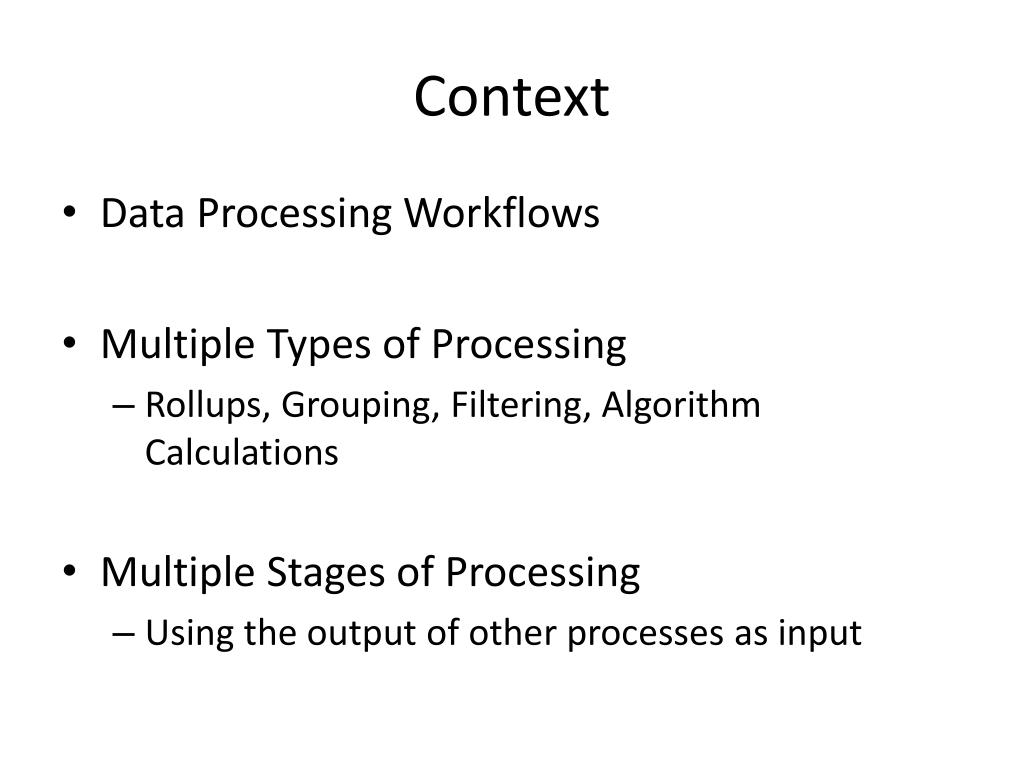 Context

• Data Processing Workflows

• Multiple Types of Processing
– Rollups, Grouping, Filtering, Algorithm Calculations

• Multiple Stages of Processing
– Using the output of other processes as input